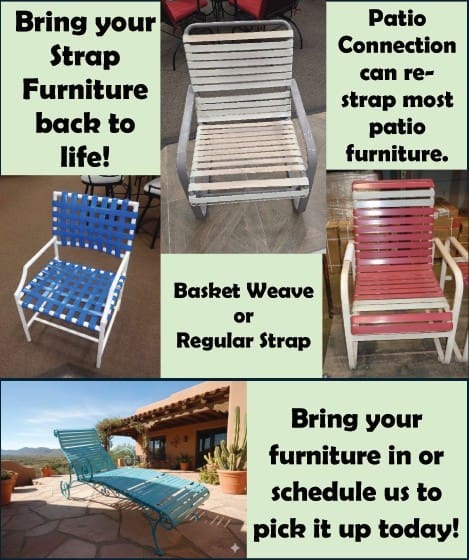 Bring your Strap Furniture back to life!

Patio Connection can re-strap most patio furniture.

Basket Weave or Regular Strap

Bring your furniture in or schedule us to pick it up today!